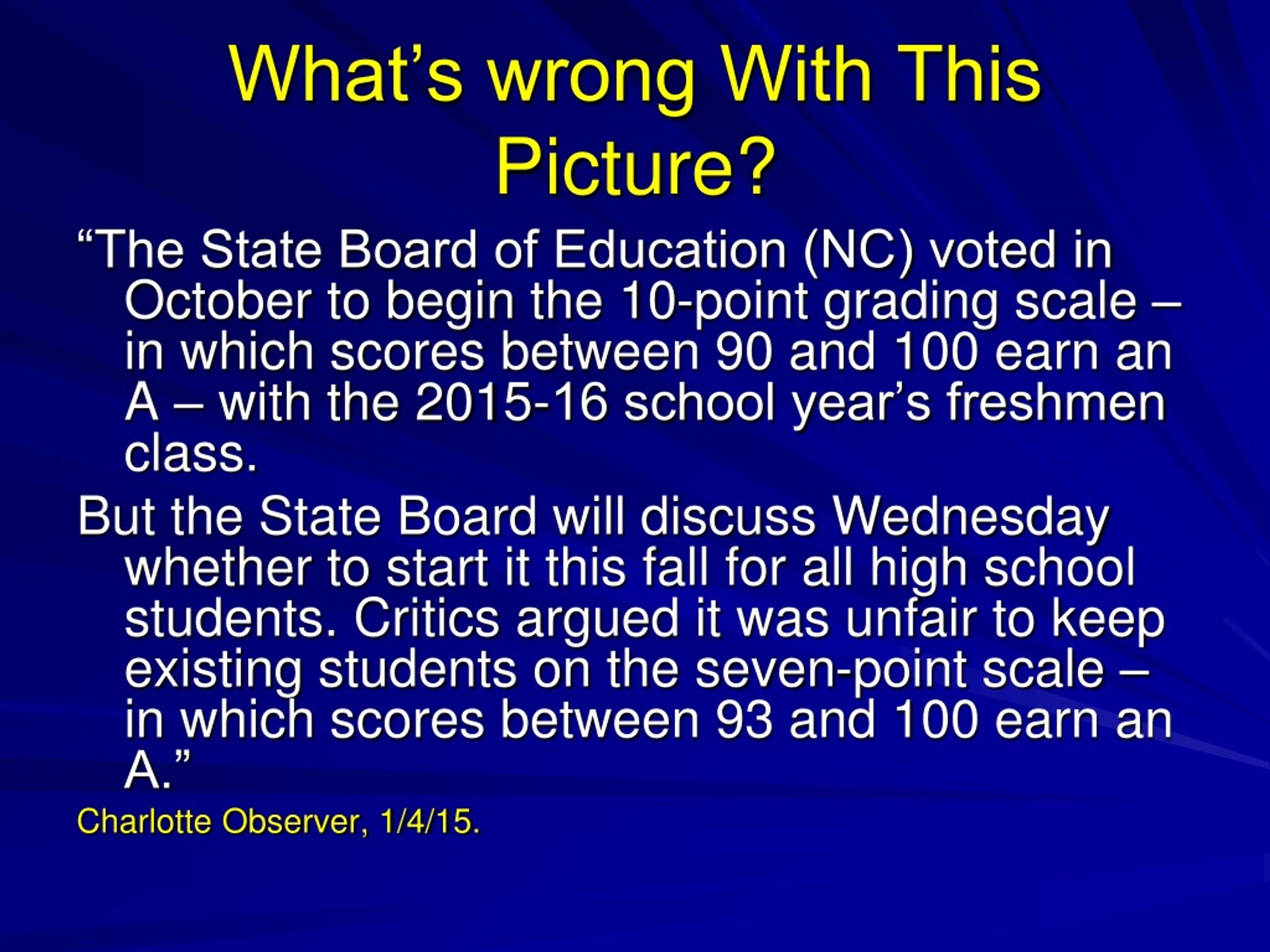 What’s wrong With This Picture?

“The State Board of Education (NC) voted in October to begin the 10-point grading scale – in which scores between 90 and 100 earn an A – with the 2015-16 school year’s freshmen class.

But the State Board will discuss Wednesday whether to start it this fall for all high school students. Critics argued it was unfair to keep existing students on the seven-point scale – in which scores between 93 and 100 earn an A.”

Charlotte Observer, 1/4/15.